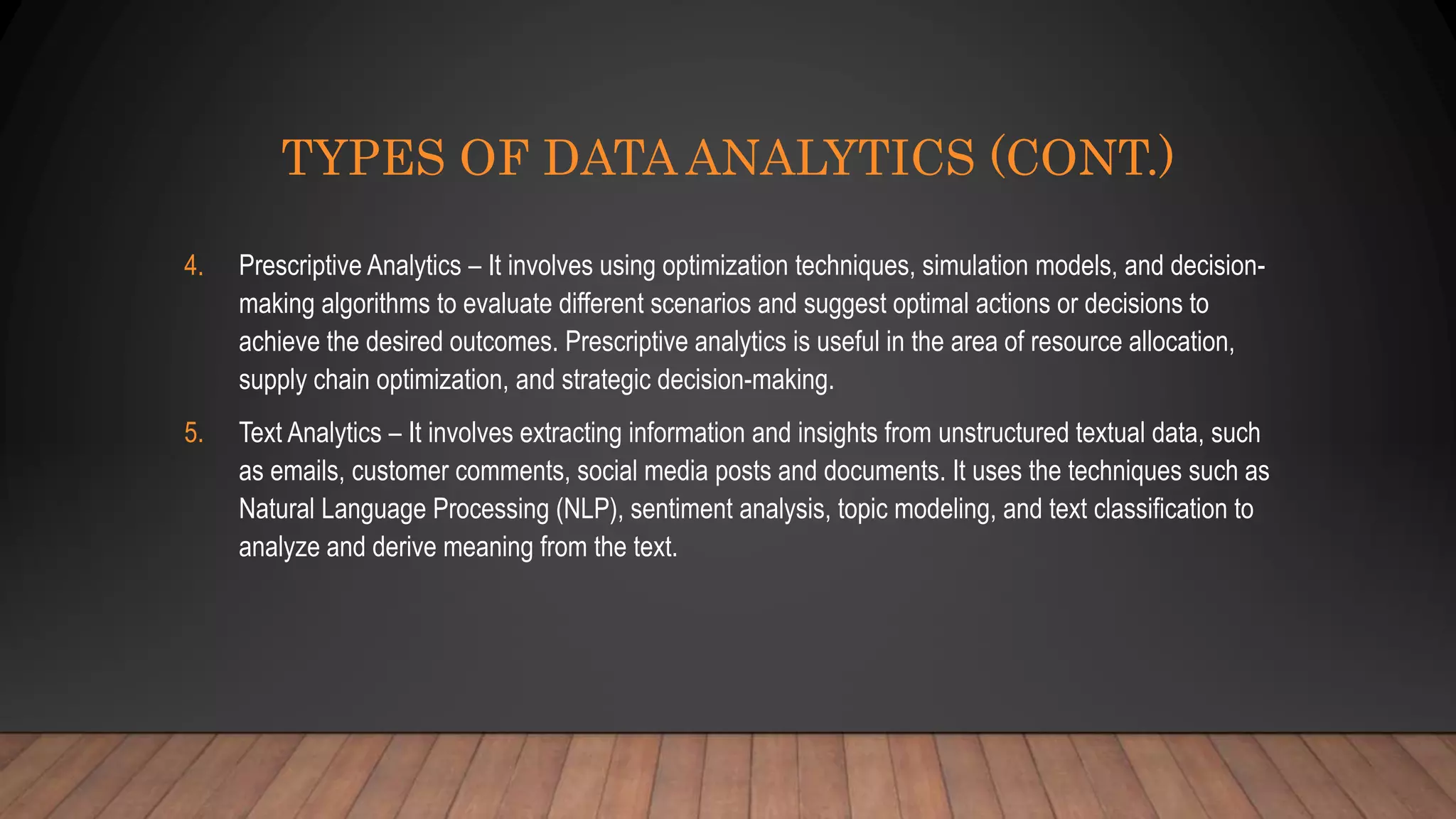 TYPES OF DATA ANALYTICS (CONT.)

4. Prescriptive Analytics – It involves using optimization techniques, simulation models, and decision-making algorithms to evaluate different scenarios and suggest optimal actions or decisions to achieve the desired outcomes. Prescriptive analytics is useful in the area of resource allocation, supply chain optimization, and strategic decision-making.

5. Text Analytics – It involves extracting information and insights from unstructured textual data, such as emails, customer comments, social media posts and documents. It uses the techniques such as Natural Language Processing (NLP), sentiment analysis, topic modeling, and text classification to analyze and derive meaning from the text.